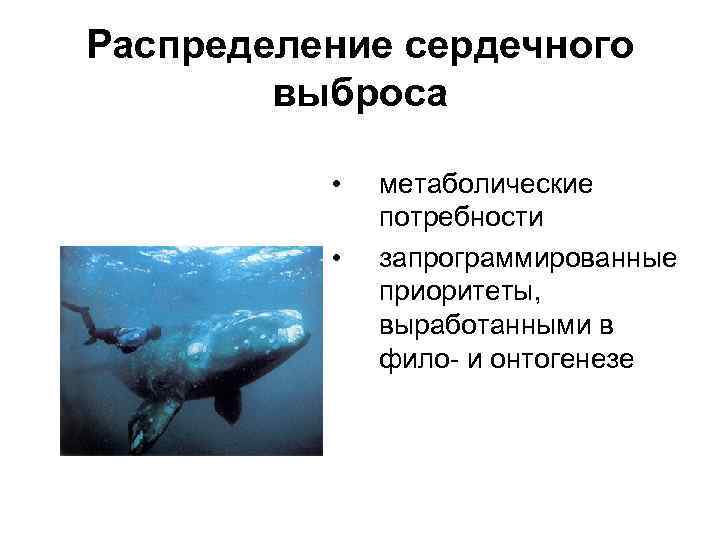 Распределение сердечного выброса

• метаболические потребности
• запрограммированные приоритеты, выработанными в фило- и онтогенезе